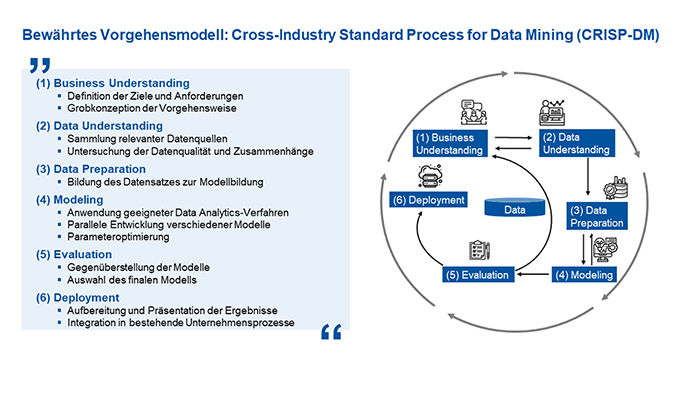 Bewährtes Vorgehensmodell: Cross-Industry Standard Process for Data Mining (CRISP-DM)

„

(1) Business Understanding
▪ Definition der Ziele und Anforderungen
▪ Grobkonzeption der Vorgehensweise

(2) Data Understanding
▪ Sammlung relevanter Datenquellen
▪ Untersuchung der Datenqualität und Zusammenhänge

(3) Data Preparation
▪ Bildung des Datensatzes zur Modellbildung

(4) Modeling
▪ Anwendung geeigneter Data Analytics-Verfahren
▪ Parallele Entwicklung verschiedener Modelle
▪ Parameteroptimierung

(5) Evaluation
▪ Gegenüberstellung der Modelle
▪ Auswahl des finalen Modells

(6) Deployment
▪ Aufbereitung und Präsentation der Ergebnisse
▪ Integration in bestehende Unternehmensprozesse

“

(1) Business Understanding

(2) Data Understanding

(3) Data Preparation

(4) Modeling

(5) Evaluation

(6) Deployment

Data